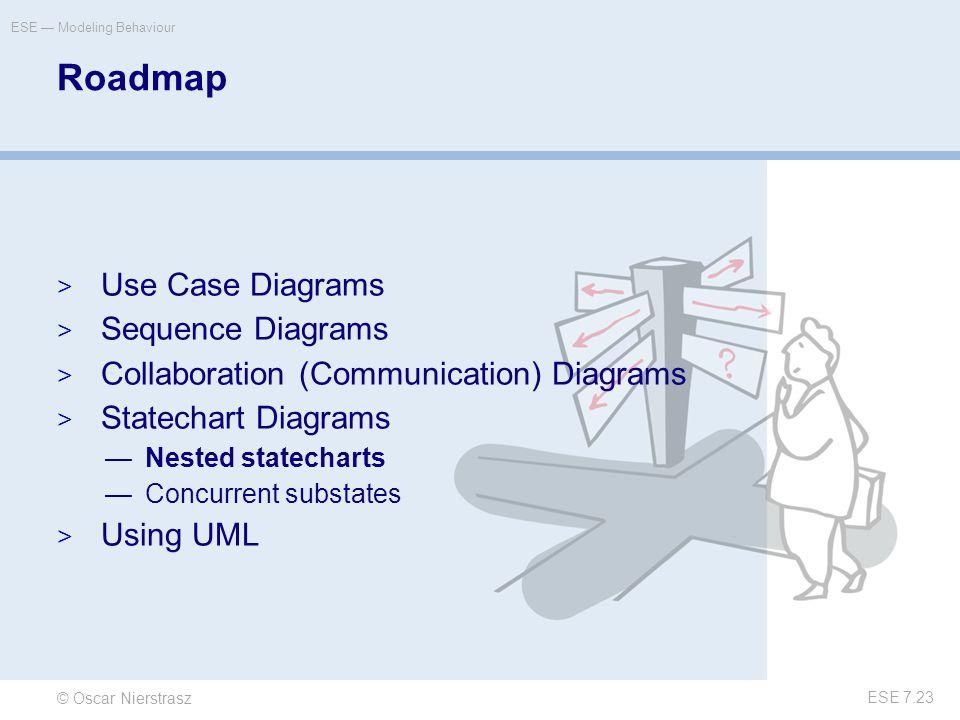 ESE — Modeling Behaviour

Roadmap

> Use Case Diagrams
> Sequence Diagrams
> Collaboration (Communication) Diagrams
> Statechart Diagrams
— Nested statecharts
— Concurrent substates
> Using UML

?

© Oscar Nierstrasz

ESE 7.23